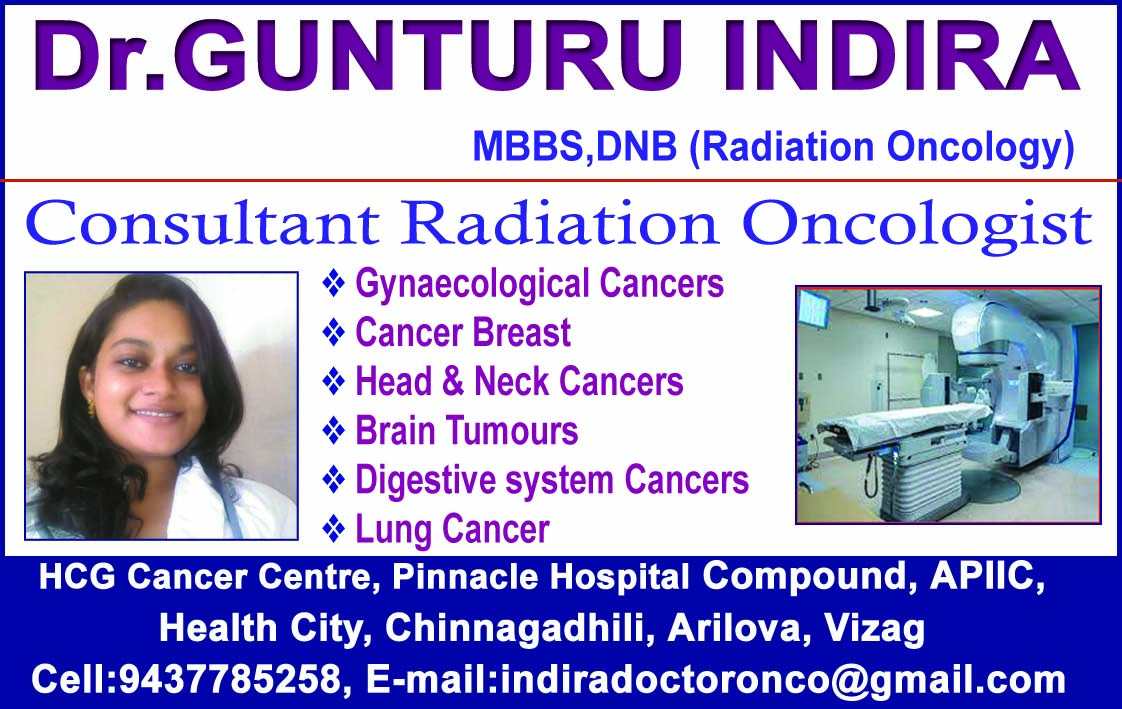 Dr.GUNTURU INDIRA

MBBS,DNB (Radiation Oncology)

Consultant Radiation Oncologist

❖ Gynaecological Cancers
❖ Cancer Breast
❖ Head & Neck Cancers
❖ Brain Tumours
❖ Digestive system Cancers
❖ Lung Cancer

HCG Cancer Centre, Pinnacle Hospital Compound, APIIC, Health City, Chinnagadhili, Arilova, Vizag
Cell:9437785258, E-mail:indiradoctoronco@gmail.com